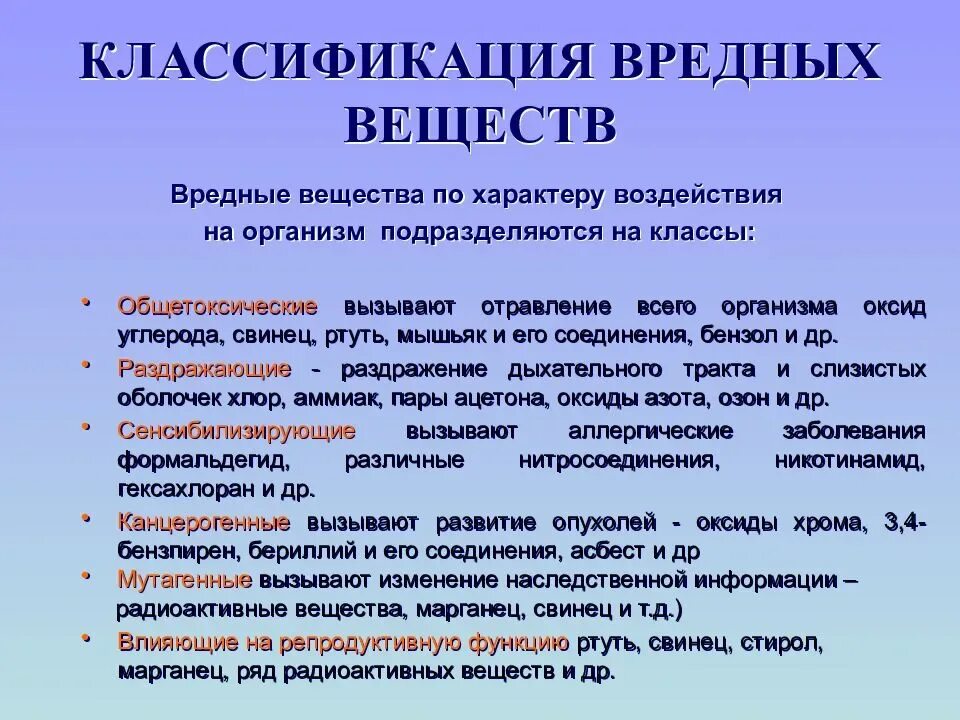 КЛАССИФИКАЦИЯ ВРЕДНЫХ ВЕЩЕСТВ

Вредные вещества по характеру воздействия на организм подразделяются на классы:

• Общетоксические вызывают отравление всего организма оксид углерода, свинец, ртуть, мышьяк и его соединения, бензол и др.
• Раздражающие - раздражение дыхательного тракта и слизистых оболочек хлор, аммиак, пары ацетона, оксиды азота, озон и др.
• Сенсибилизирующие вызывают аллергические заболевания формальдегид, различные нитросоединения, никотинамид, гексахлоран и др.
• Канцерогенные вызывают развитие опухолей - оксиды хрома, 3,4-бензпирен, бериллий и его соединения, асбест и др
• Мутагенные вызывают изменение наследственной информации – радиоактивные вещества, марганец, свинец и т.д.)
• Влияющие на репродуктивную функцию ртуть, свинец, стирол, марганец, ряд радиоактивных веществ и др.